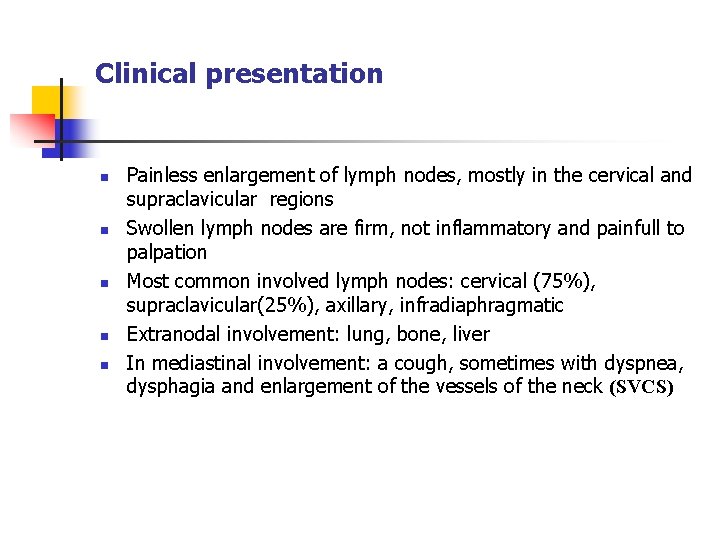 Clinical presentation

- Painless enlargement of lymph nodes, mostly in the cervical and supraclavicular regions
- Swollen lymph nodes are firm, not inflammatory and painfull to palpation
- Most common involved lymph nodes: cervical (75%), supraclavicular(25%), axillary, infradiaphragmatic
- Extranodal involvement: lung, bone, liver
- In mediastinal involvement: a cough, sometimes with dyspnea, dysphagia and enlargement of the vessels of the neck (SVCS)